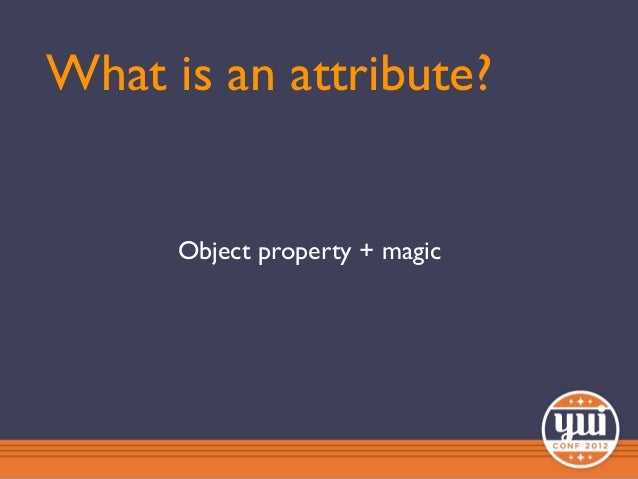 What is an attribute?

Object property + magic

yui
CONF 2012